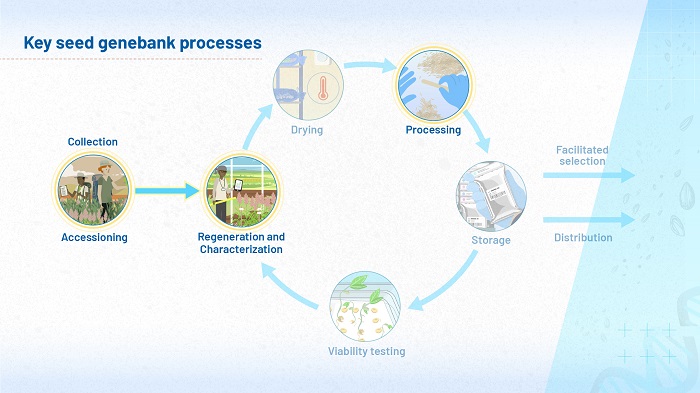 Key seed genebank processes

Collection

Accessioning

Regeneration and Characterization

Drying

Processing

Storage

Viability testing

Facilitated selection

Distribution